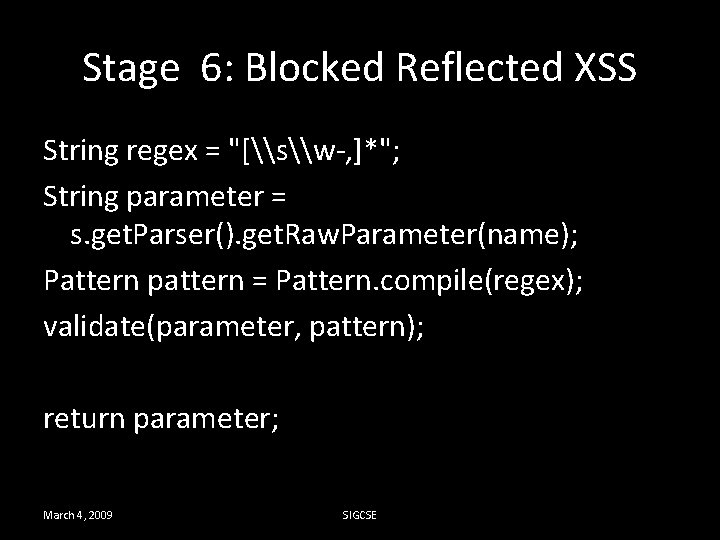 Stage 6: Blocked Reflected XSS

String regex = "[\\s\\w-,]*";

String parameter = s.getParser().getRawParameter(name);

Pattern pattern = Pattern.compile(regex);

validate(parameter, pattern);

return parameter;

March 4, 2009

SIGCSE